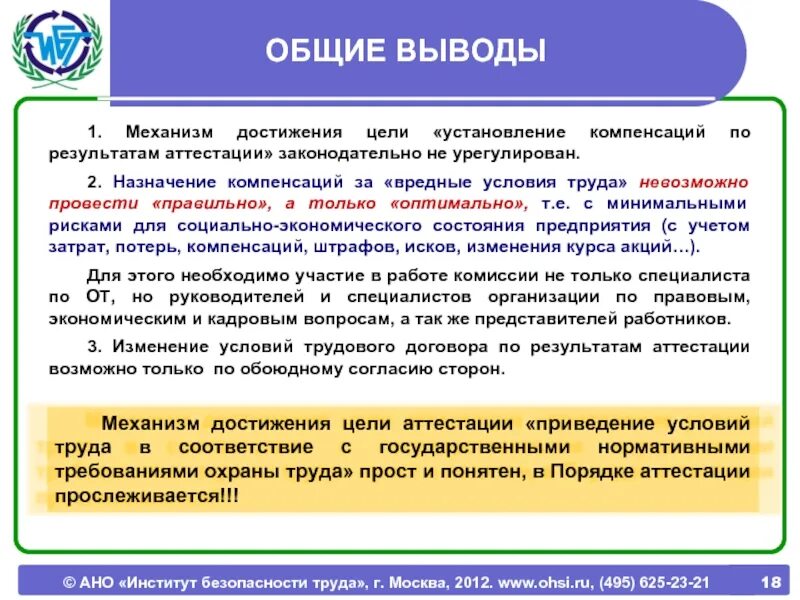 ИБТ

ОБЩИЕ ВЫВОДЫ

1. Механизм достижения цели «установление компенсаций по результатам аттестации» законодательно не урегулирован.

2. Назначение компенсаций за «вредные условия труда» невозможно провести «правильно», а только «оптимально», т.е. с минимальными рисками для социально-экономического состояния предприятия (с учетом затрат, потерь, компенсаций, штрафов, исков, изменения курса акций…).

Для этого необходимо участие в работе комиссии не только специалиста по ОТ, но руководителей и специалистов организации по правовым, экономическим и кадровым вопросам, а так же представителей работников.

3. Изменение условий трудового договора по результатам аттестации возможно только по обоюдному согласию сторон.

Механизм достижения цели аттестации «приведение условий труда в соответствие с государственными нормативными требованиями охраны труда» прост и понятен, в Порядке аттестации прослеживается!!!

© АНО «Институт безопасности труда», г. Москва, 2012. www.ohsi.ru, (495) 625-23-21 18